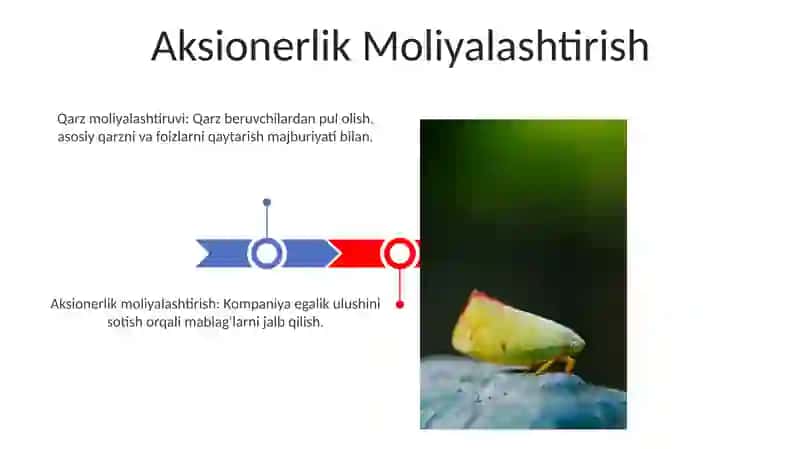 Aksionerlik Moliyalashtirish

Qarz moliyalashtiruvi: Qarz beruvchilardan pul olish, asosiy qarzni va foizlarni qaytarish majburiyati bilan.

Aksionerlik moliyalashtirish: Kompaniya egalik ulushini sotish orqali mablag'larni jalb qilish.